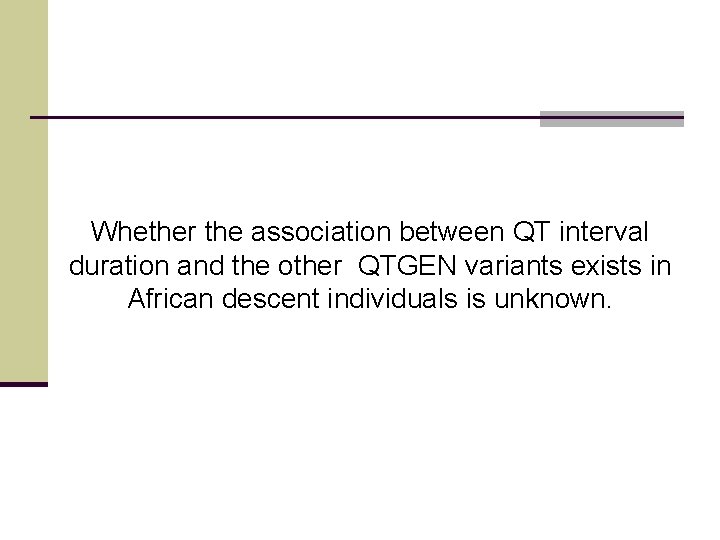 Whether the association between QT interval duration and the other QTGEN variants exists in African descent individuals is unknown.